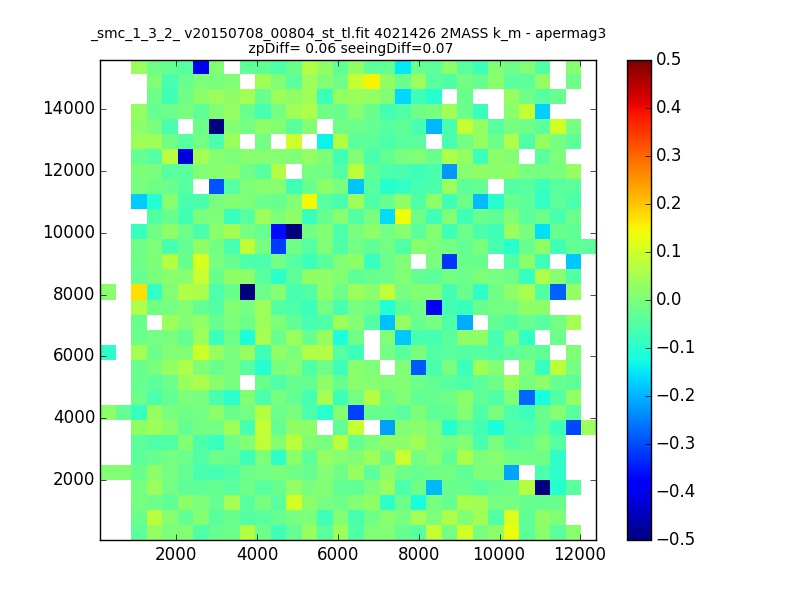 _smc_1_3_2_ v20150708_00804_st_tl.fit 4021426 2MASS k_m - apermag3
zpDiff= 0.06 seeingDiff=0.07

14000
12000
10000
8000
6000
4000
2000

2000 4000 6000 8000 10000 12000

0.5
0.4
0.3
0.2
0.1
0.0
−0.1
−0.2
−0.3
−0.4
−0.5